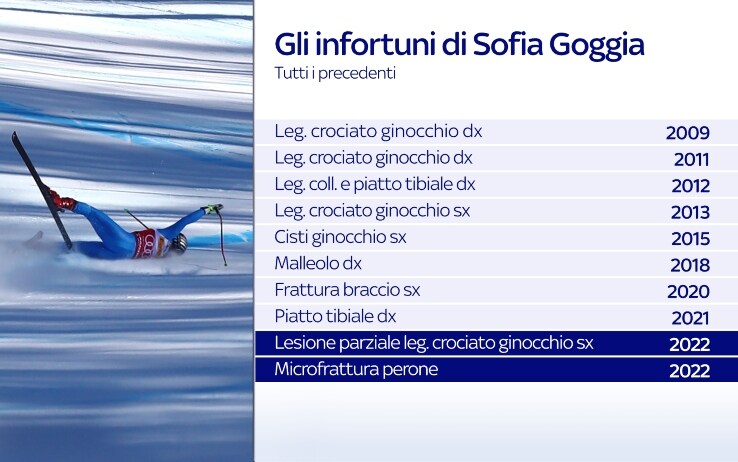 Gli infortuni di Sofia Goggia
Tutti i precedenti

| | |
|---|---|
| Leg. crociato ginocchio dx | 2009 |
| Leg. crociato ginocchio dx | 2011 |
| Leg. coll. e piatto tibiale dx | 2012 |
| Leg. crociato ginocchio sx | 2013 |
| Cisti ginocchio sx | 2015 |
| Malleolo dx | 2018 |
| Frattura braccio sx | 2020 |
| Piatto tibiale dx | 2021 |
| Lesione parziale leg. crociato ginocchio sx | 2022 |
| Microfrattura perone | 2022 |